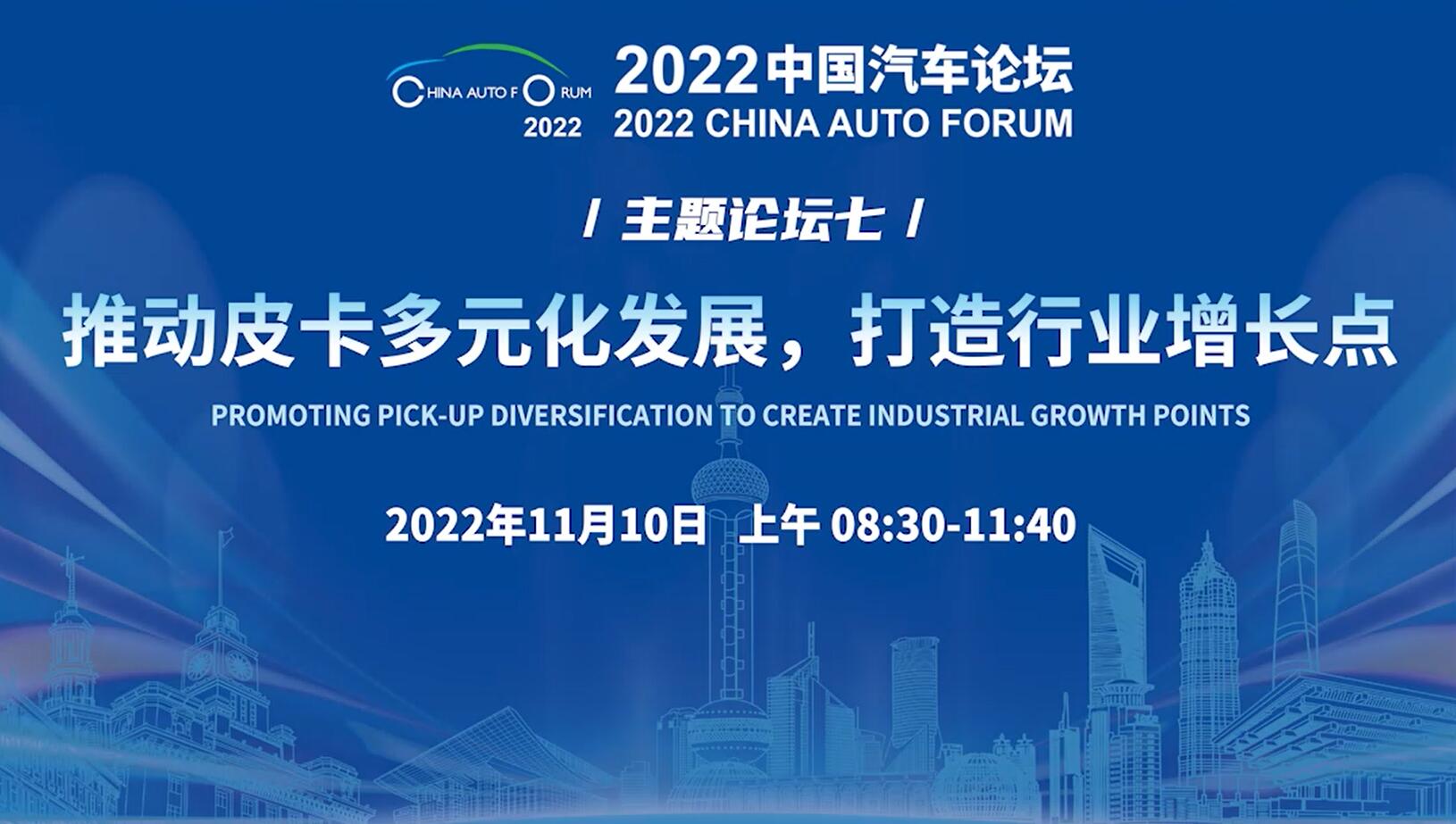 CHINA AUTO FORUM
2022

2022中国汽车论坛
2022 CHINA AUTO FORUM

/ 主题论坛七 /

推动皮卡多元化发展，打造行业增长点
PROMOTING PICK-UP DIVERSIFICATION TO CREATE INDUSTRIAL GROWTH POINTS

2022年11月10日 上午 08:30-11:40